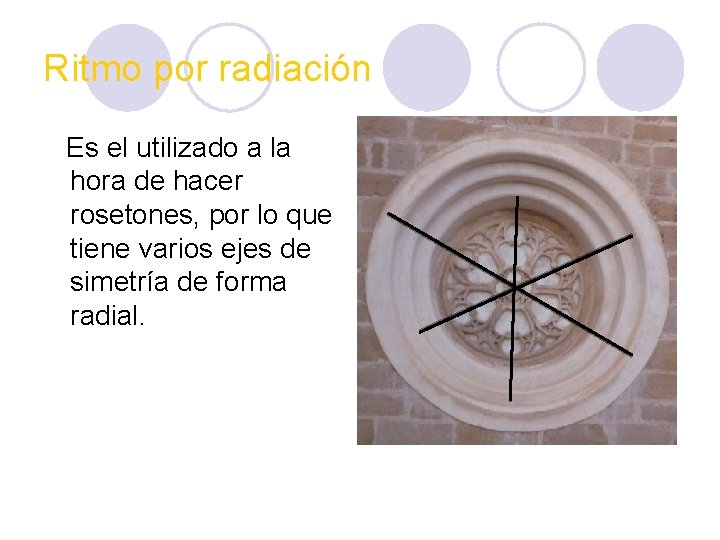 Ritmo por radiación

Es el utilizado a la hora de hacer rosetones, por lo que tiene varios ejes de simetría de forma radial.